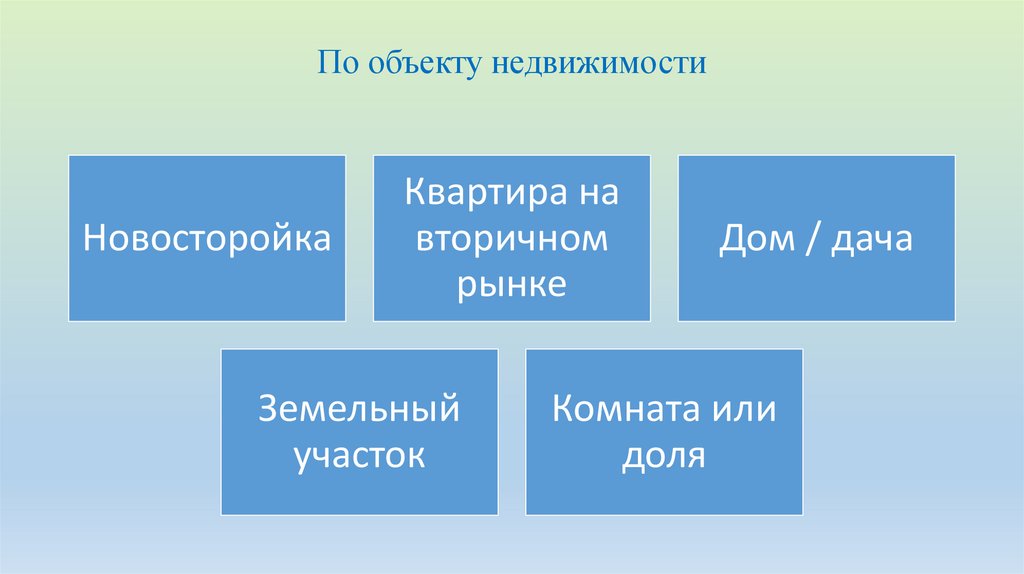 По объекту недвижимости

Новосторойка

Квартира на вторичном рынке

Дом / дача

Земельный участок

Комната или доля